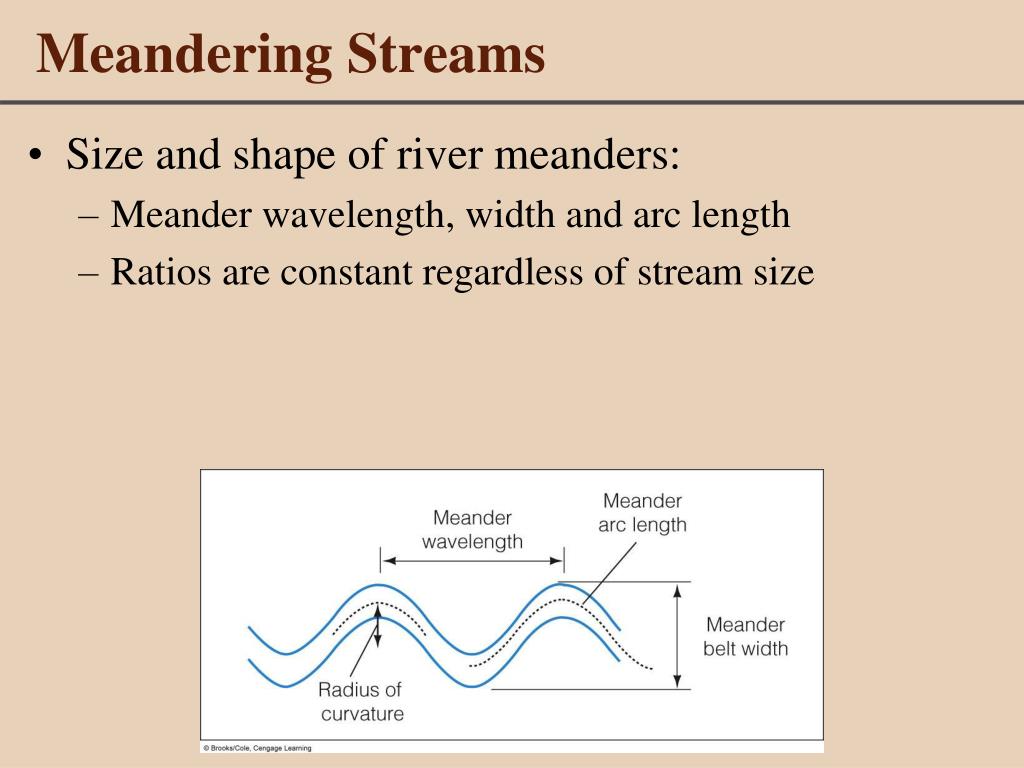 Meandering Streams

• Size and shape of river meanders:
– Meander wavelength, width and arc length
– Ratios are constant regardless of stream size

Meander wavelength

Meander arc length

Meander belt width

Radius of curvature

© Brooks/Cole, Cengage Learning